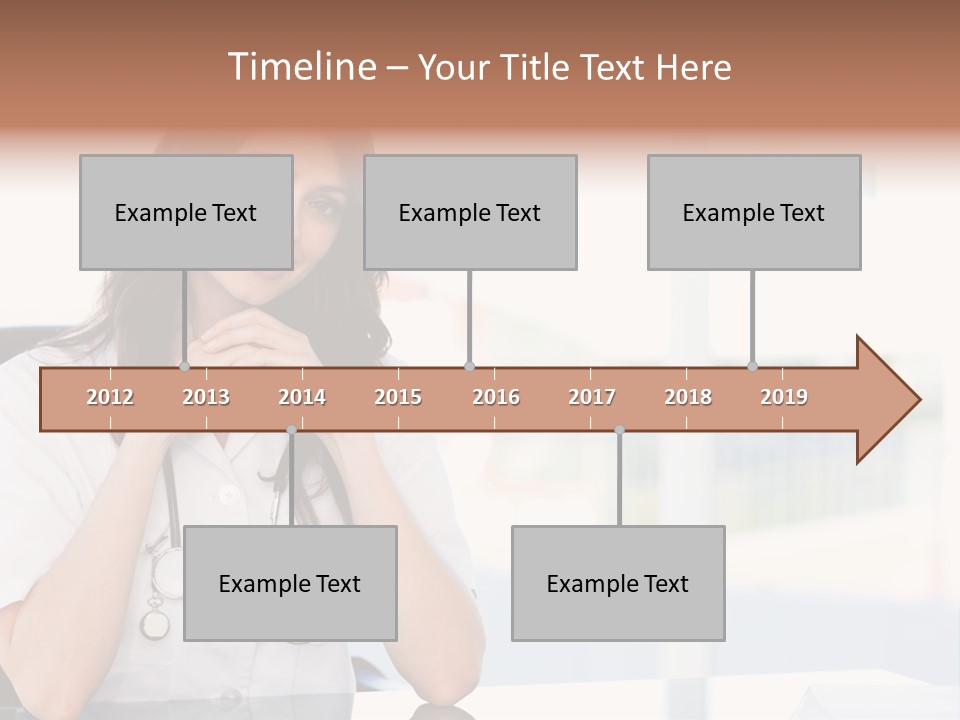 Timeline – Your Title Text Here

Example Text

Example Text

Example Text

2012 2013 2014 2015 2016 2017 2018 2019

Example Text

Example Text